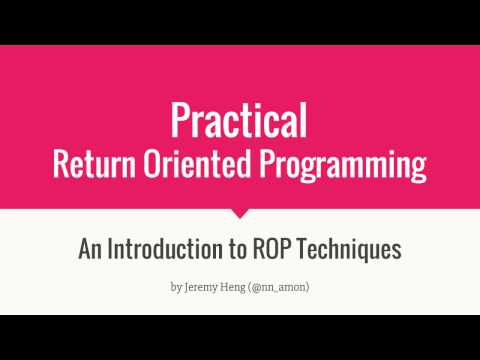 Practical
Return Oriented Programming

An Introduction to ROP Techniques

by Jeremy Heng (@nn_amon)